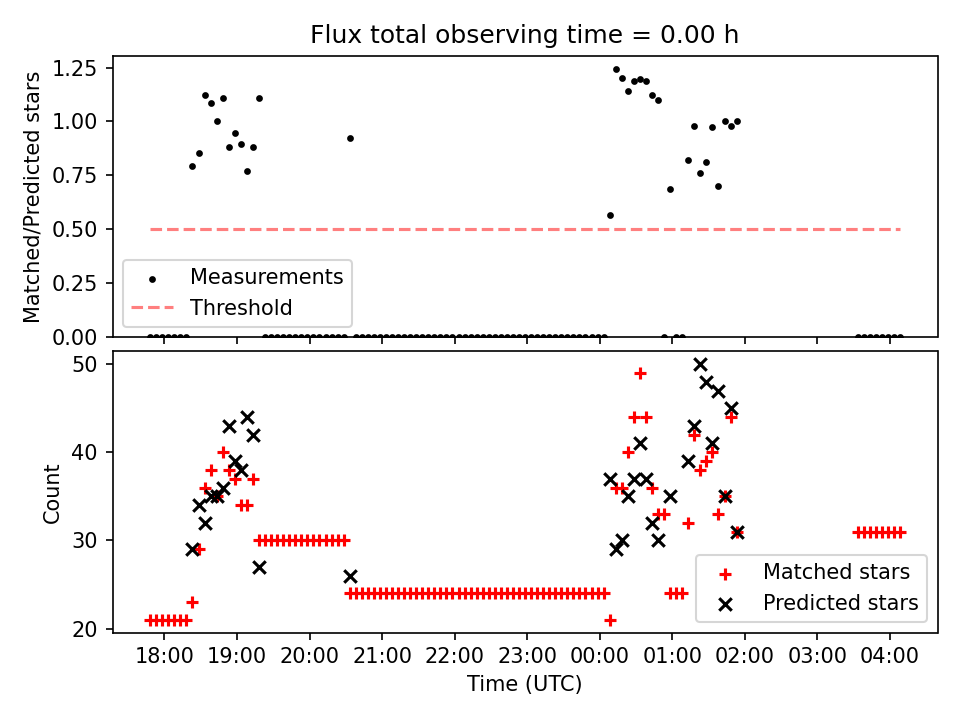 Flux total observing time = 0.00 h

Matched/Predicted stars

1.25
1.00
0.75
0.50
0.25
0.00

Measurements
Threshold

Count

50
40
30
20

Matched stars
Predicted stars

18:00 19:00 20:00 21:00 22:00 23:00 00:00 01:00 02:00 03:00 04:00

Time (UTC)